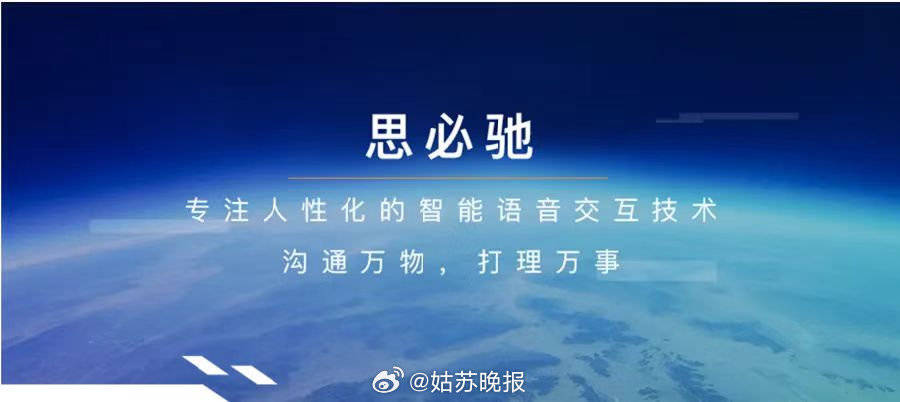 思必驰

专注人性化的智能语音交互技术

沟通万物，打理万事

@姑苏晚报